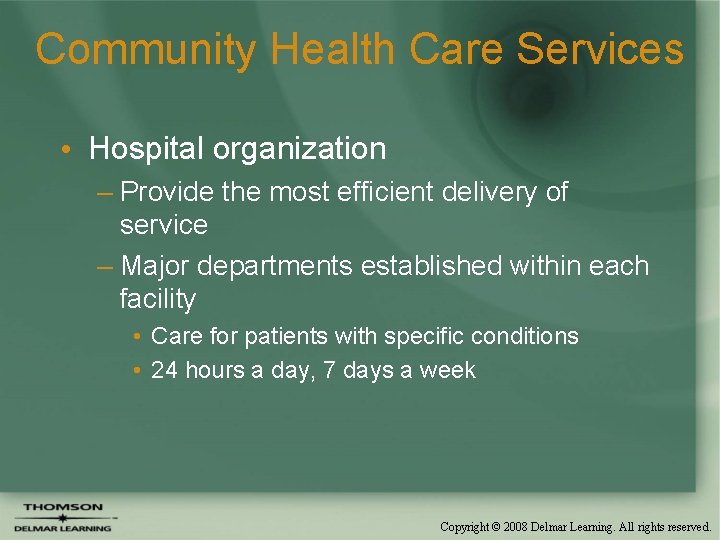 Community Health Care Services

• Hospital organization
– Provide the most efficient delivery of service
– Major departments established within each facility
• Care for patients with specific conditions
• 24 hours a day, 7 days a week

THOMSON
DELMAR LEARNING

Copyright © 2008 Delmar Learning. All rights reserved.